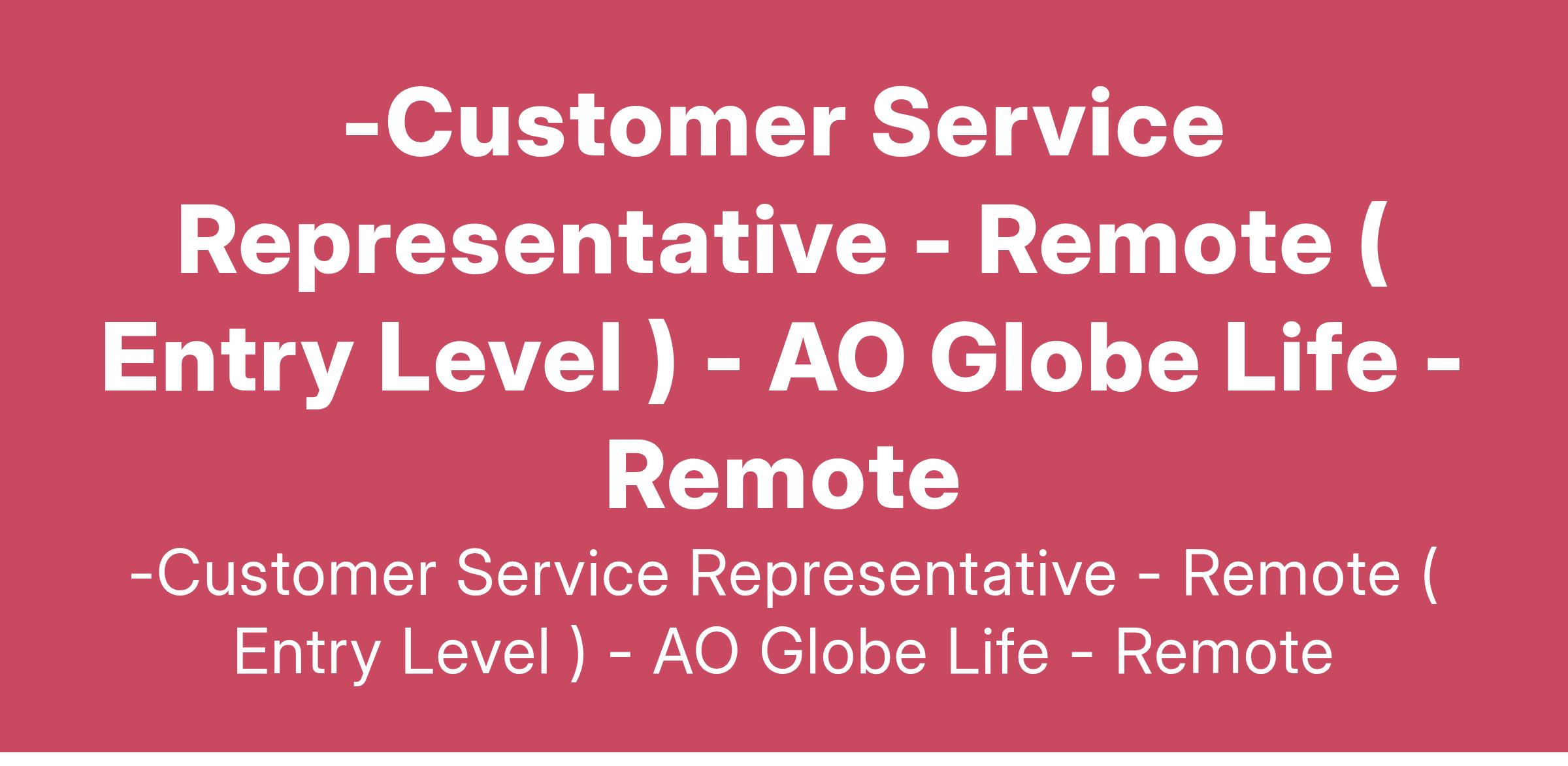 -Customer Service Representative - Remote ( Entry Level ) - AO Globe Life - Remote

-Customer Service Representative - Remote ( Entry Level ) - AO Globe Life - Remote